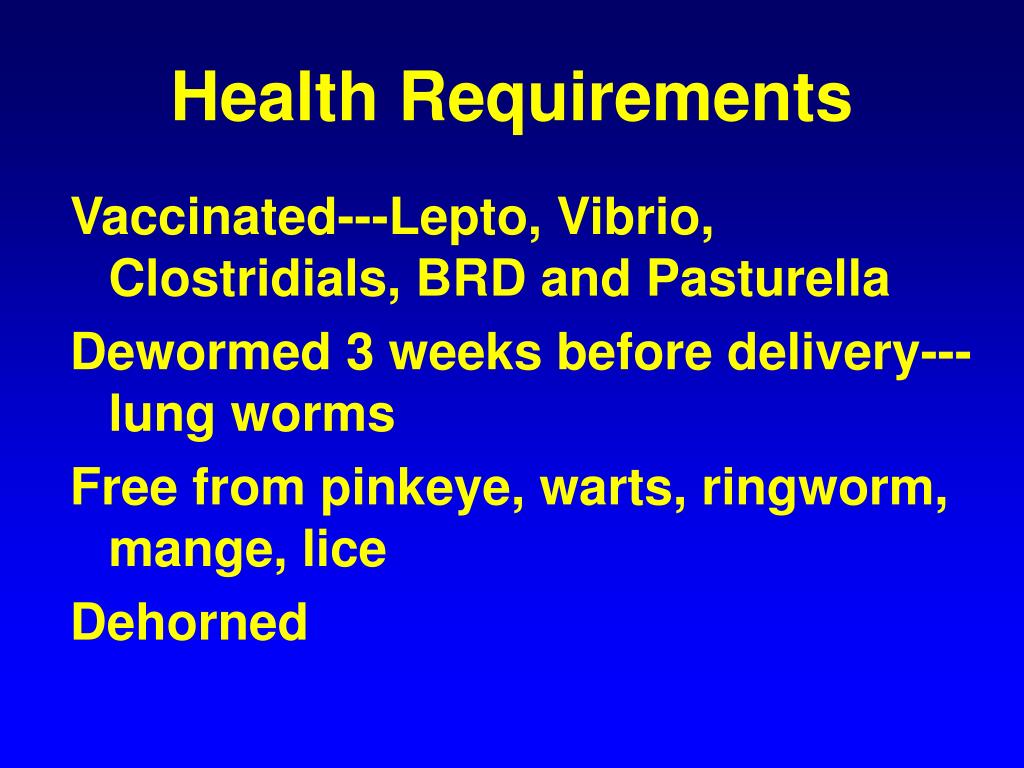 Health Requirements

Vaccinated---Lepto, Vibrio, Clostridials, BRD and Pasturella

Dewormed 3 weeks before delivery---lung worms

Free from pinkeye, warts, ringworm, mange, lice

Dehorned